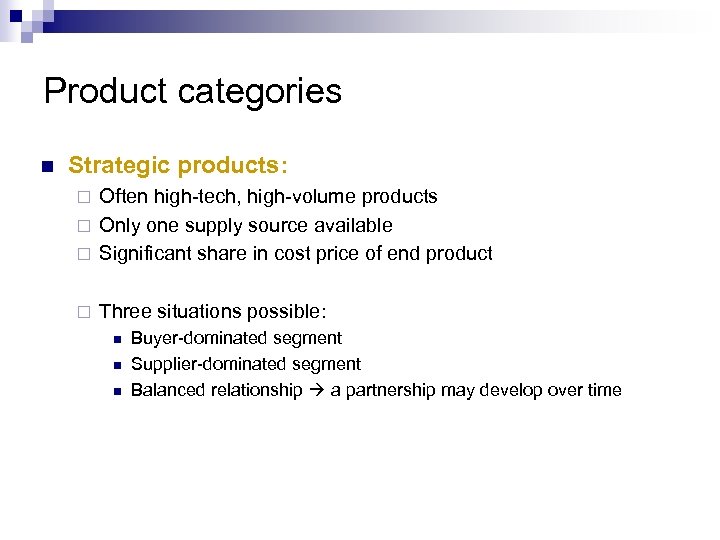 Product categories

Strategic products:
Often high-tech, high-volume products
Only one supply source available
Significant share in cost price of end product

Three situations possible:
Buyer-dominated segment
Supplier-dominated segment
Balanced relationship → a partnership may develop over time